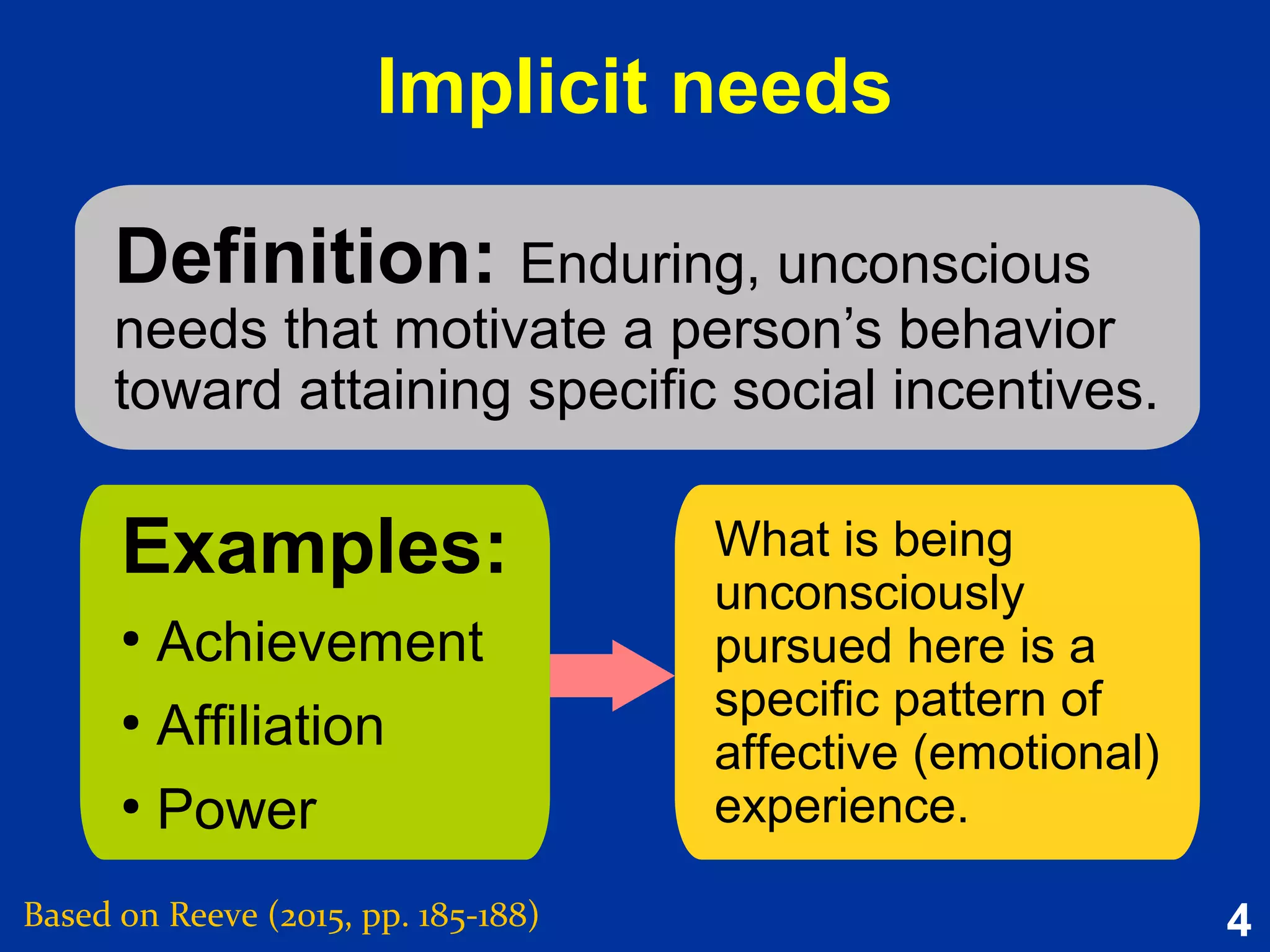 Implicit needs

Definition: Enduring, unconscious needs that motivate a person's behavior toward attaining specific social incentives.

Examples:
• Achievement
• Affiliation
• Power

What is being unconsciously pursued here is a specific pattern of affective (emotional) experience.

Based on Reeve (2015, pp. 185-188)

4